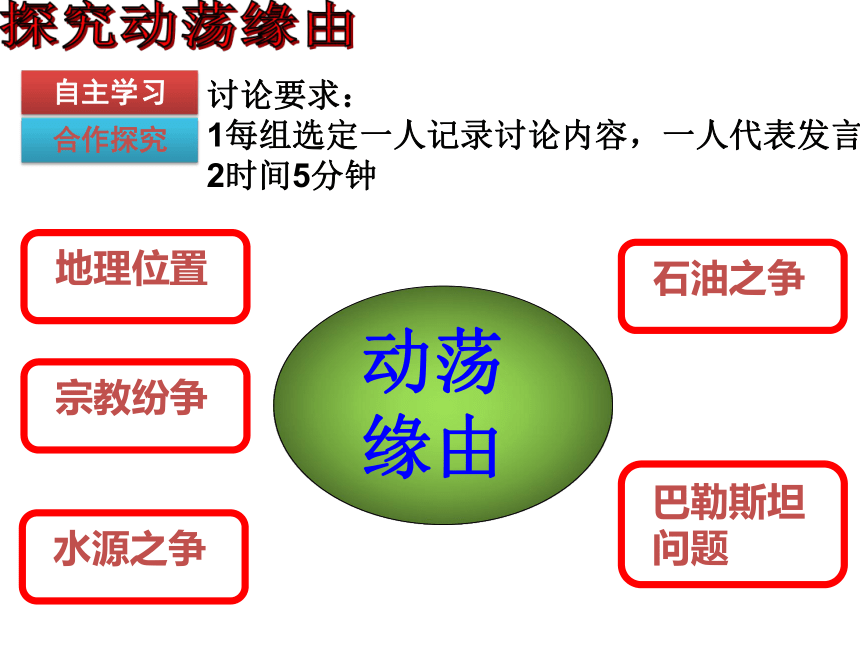 探究动荡缘由

自主学习
合作探究

讨论要求：
1每组选定一人记录讨论内容，一人代表发言
2时间5分钟

地理位置

宗教纷争

水源之争

动荡缘由

石油之争

巴勒斯坦问题